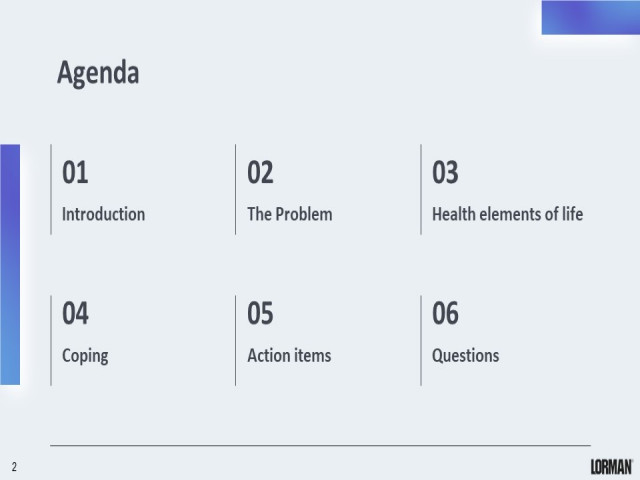 Agenda

01
Introduction

02
The Problem

03
Health elements of life

04
Coping

05
Action items

06
Questions

2

LORMAN